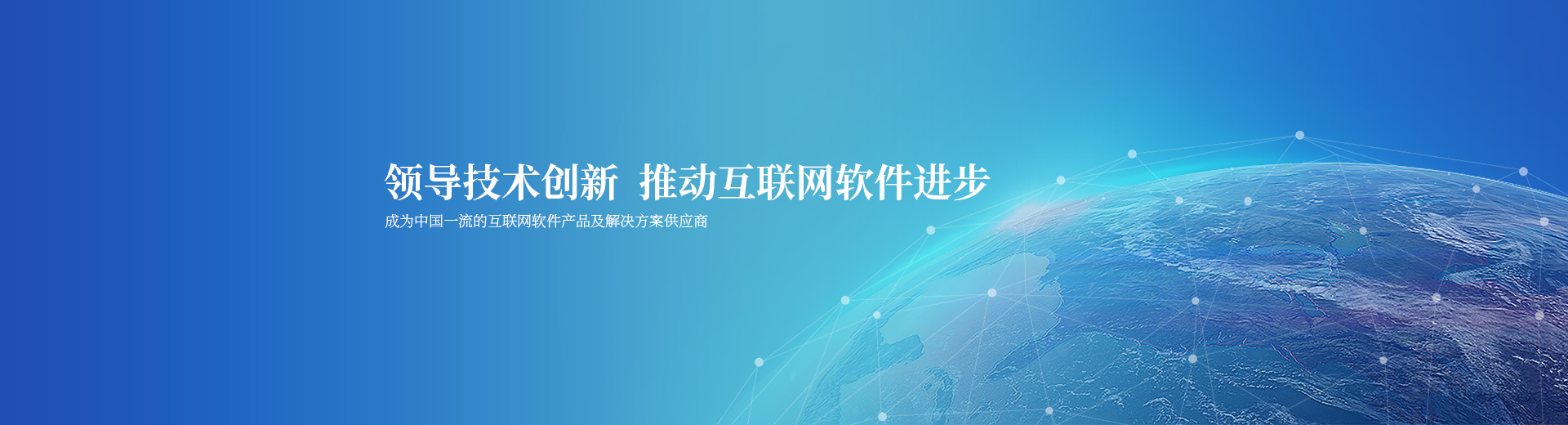 领导技术创新 推动互联网软件进步

成为中国一流的互联网软件产品及解决方案供应商